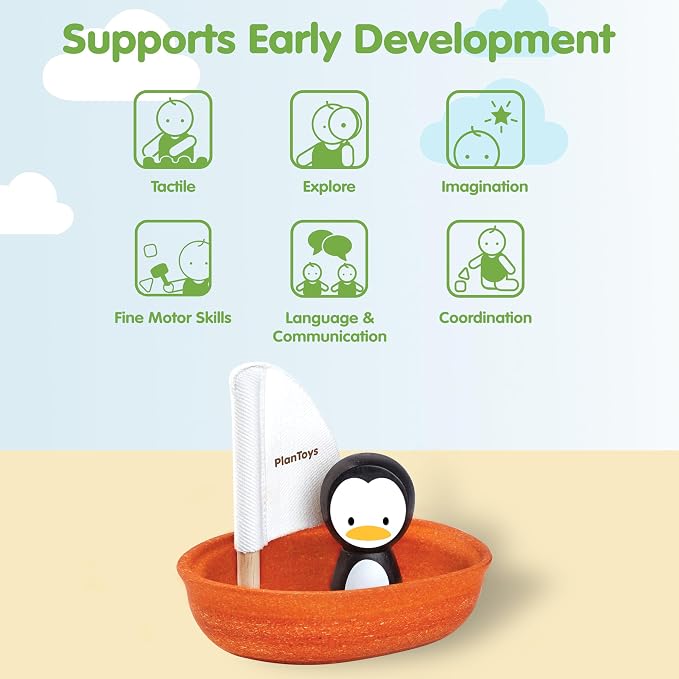 Supports Early Development

Tactile

Explore

Imagination

Fine Motor Skills

Language & Communication

Coordination

PlanToys